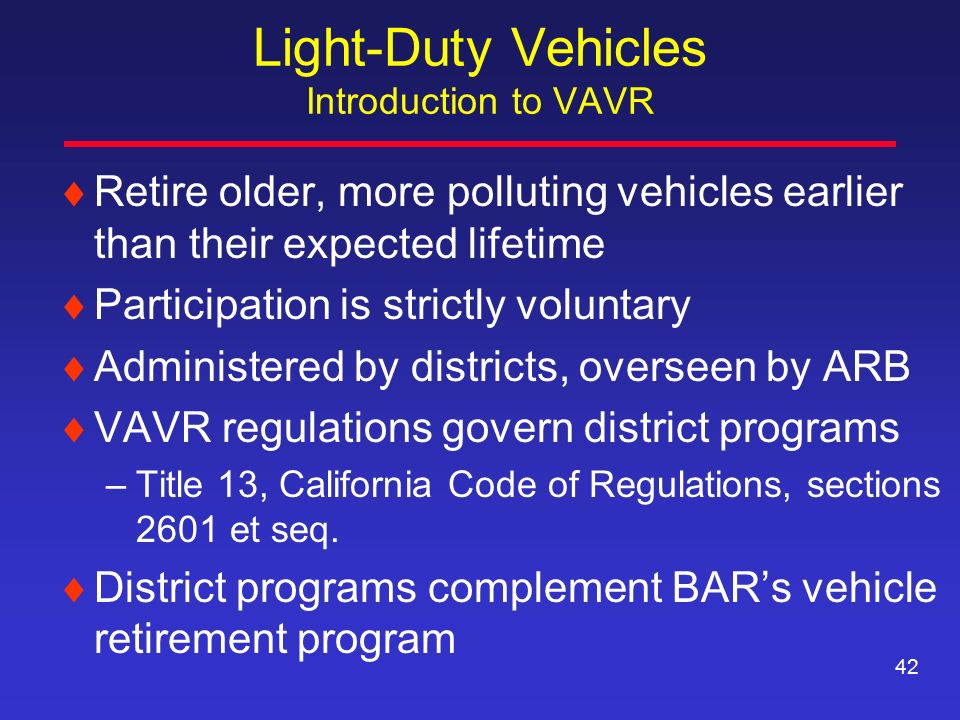 Light-Duty Vehicles
Introduction to VAVR

♦ Retire older, more polluting vehicles earlier than their expected lifetime
♦ Participation is strictly voluntary
♦ Administered by districts, overseen by ARB
♦ VAVR regulations govern district programs
– Title 13, California Code of Regulations, sections 2601 et seq.
♦ District programs complement BAR's vehicle retirement program

42